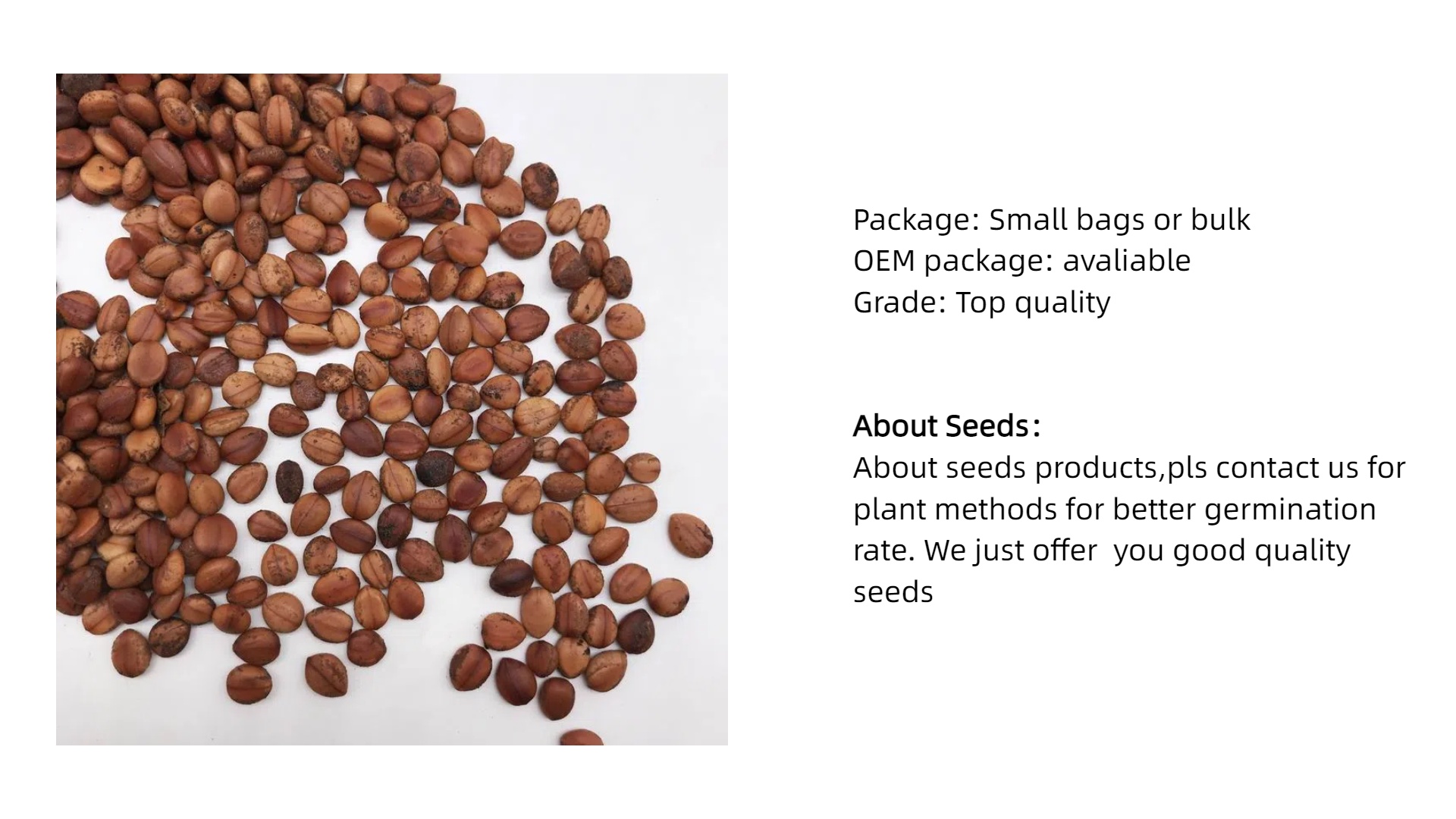 Package: Small bags or bulk
OEM package: avaliable
Grade: Top quality

About Seeds:
About seeds products,pls contact us for plant methods for better germination rate. We just offer you good quality seeds